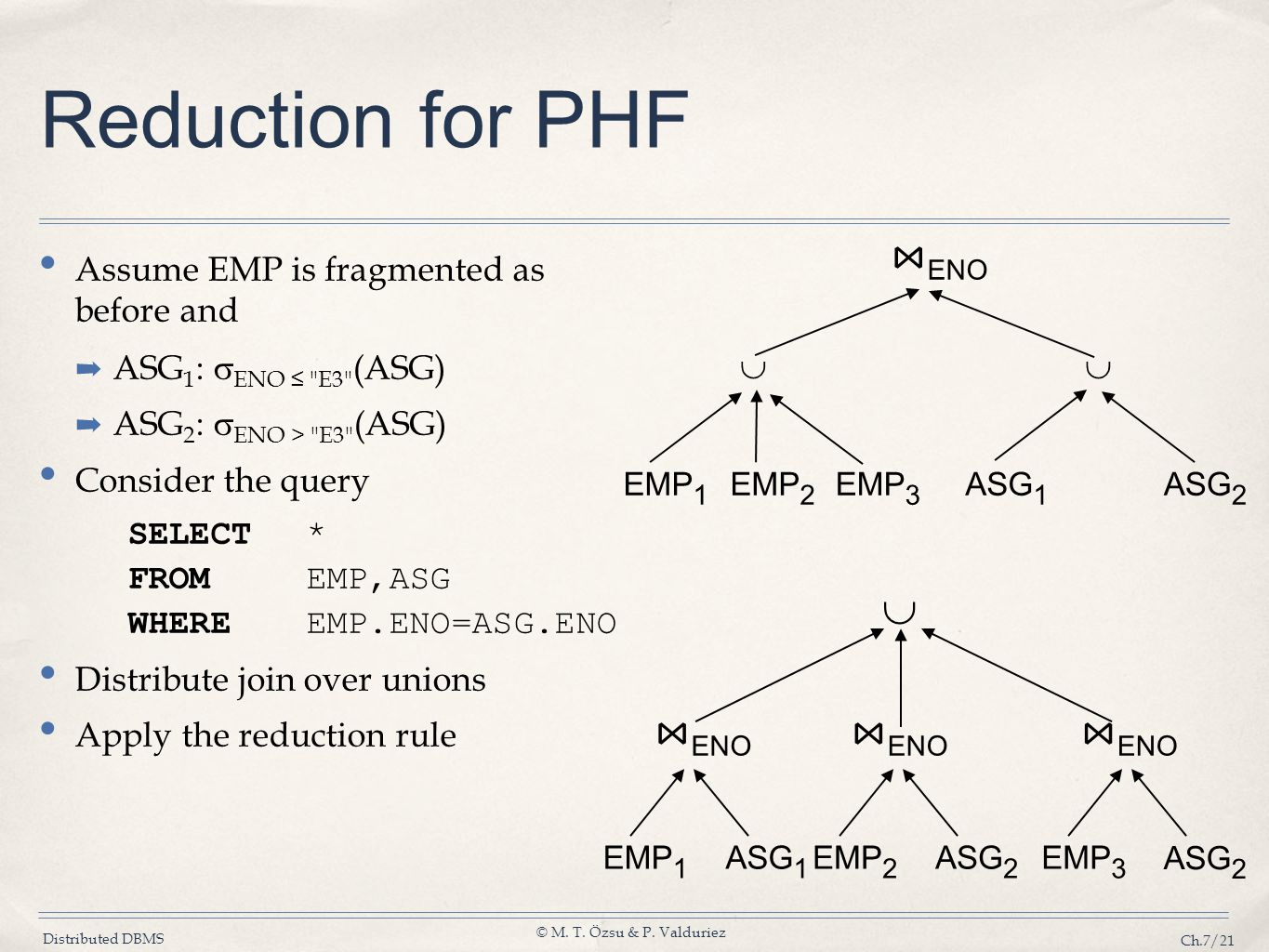 Reduction for PHF

• Assume EMP is fragmented as before and

➡ $ASG_1$: $\sigma_{ENO \leq "E3"}(ASG)$

➡ $ASG_2$: $\sigma_{ENO > "E3"}(ASG)$

• Consider the query

SELECT *
FROM EMP,ASG
WHERE EMP.ENO=ASG.ENO

• Distribute join over unions

• Apply the reduction rule

$\bowtie_{ENO}$

$\cup$ $\cup$

$EMP_1$ $EMP_2$ $EMP_3$ $ASG_1$ $ASG_2$

$\cup$

$\bowtie_{ENO}$ $\bowtie_{ENO}$ $\bowtie_{ENO}$

$EMP_1$ $ASG_1$ $EMP_2$ $ASG_2$ $EMP_3$ $ASG_2$

Distributed DBMS © M. T. Özsu & P. Valduriez Ch.7/21